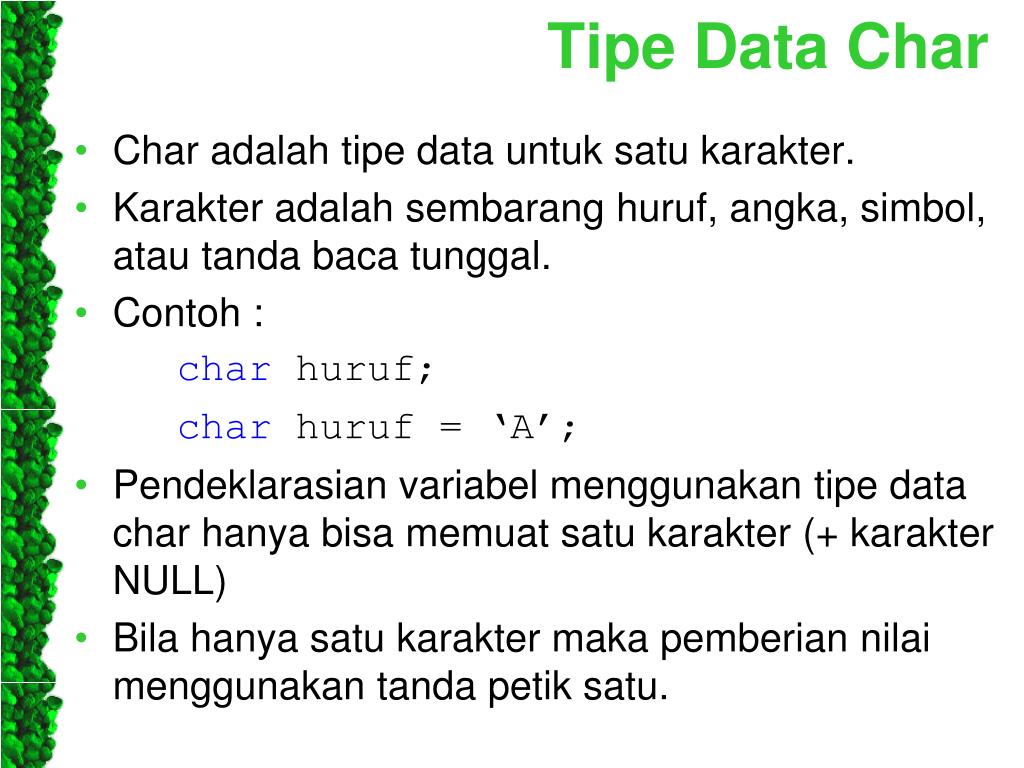 Tipe Data Char

• Char adalah tipe data untuk satu karakter.
• Karakter adalah sembarang huruf, angka, simbol, atau tanda baca tunggal.
• Contoh :

char huruf;

char huruf = ‘A’;

• Pendeklarasian variabel menggunakan tipe data char hanya bisa memuat satu karakter (+ karakter NULL)
• Bila hanya satu karakter maka pemberian nilai menggunakan tanda petik satu.